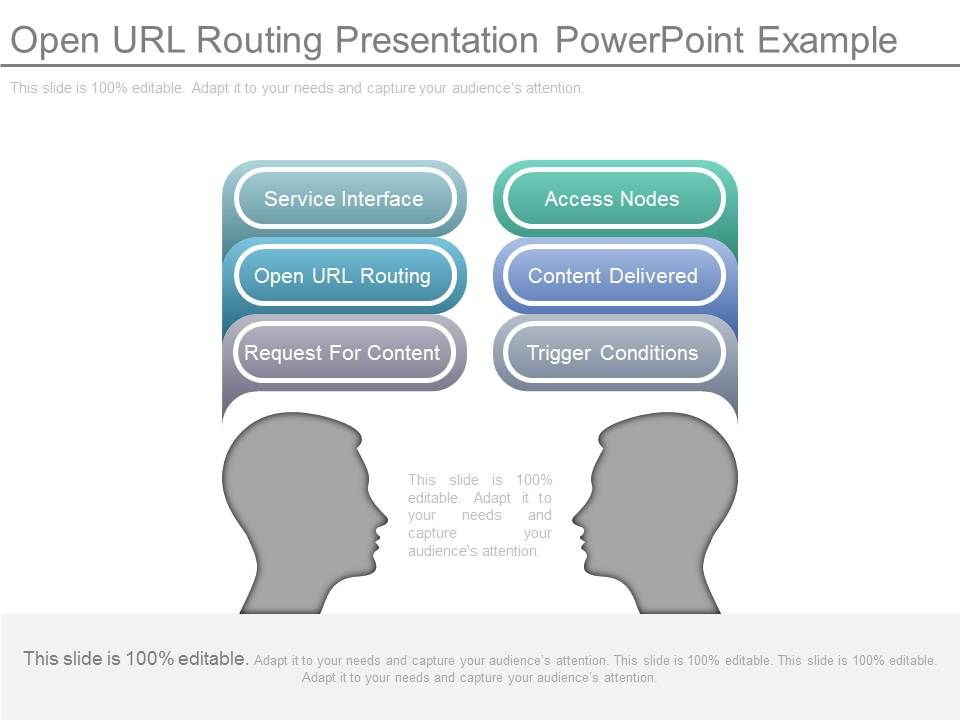 Open URL Routing Presentation PowerPoint Example

This slide is 100% editable. Adapt it to your needs and capture your audience's attention.

Service Interface

Open URL Routing

Request For Content

Access Nodes

Content Delivered

Trigger Conditions

This slide is 100% editable. Adapt it to your needs and capture your audience's attention.

This slide is 100% editable. Adapt it to your needs and capture your audience's attention. This slide is 100% editable. This slide is 100% editable. Adapt it to your needs and capture your audience's attention.